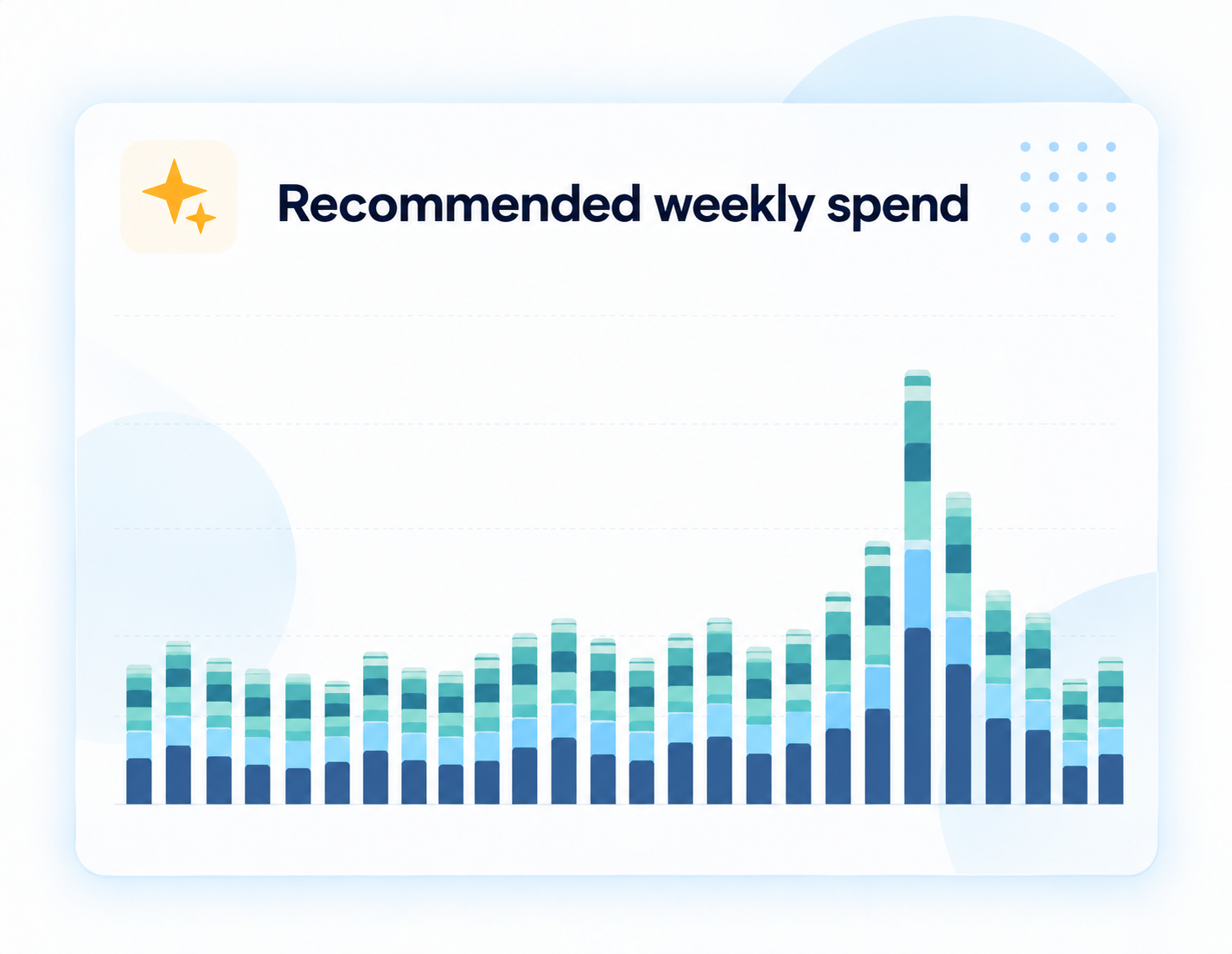 Recommended weekly spend